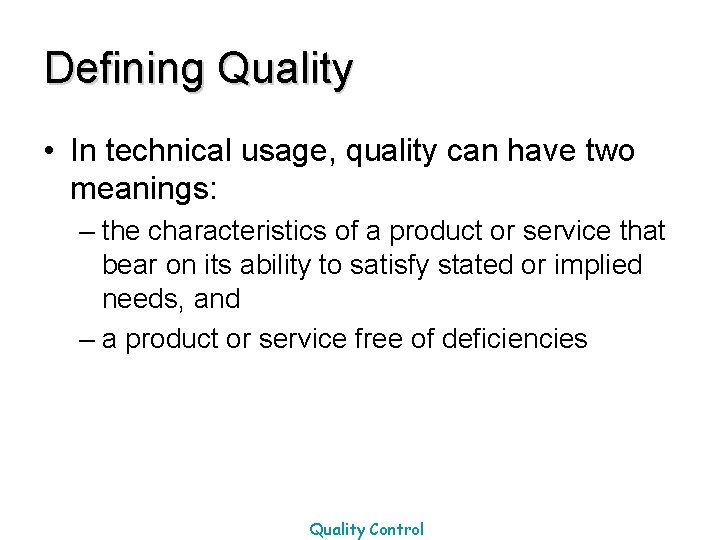 Defining Quality

• In technical usage, quality can have two meanings:

– the characteristics of a product or service that bear on its ability to satisfy stated or implied needs, and

– a product or service free of deficiencies

Quality Control